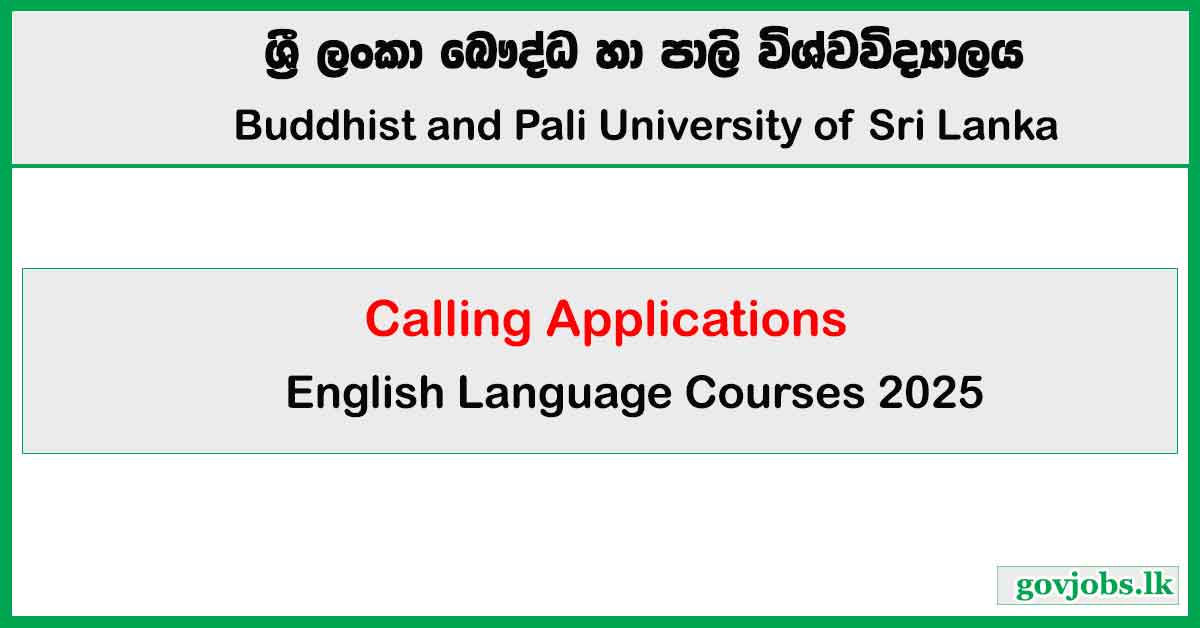 ශ්‍රී ලංකා බෞද්ධ හා පාලි විශ්වවිද්‍යාලය
Buddhist and Pali University of Sri Lanka

Calling Applications
English Language Courses 2025

govjobs.lk